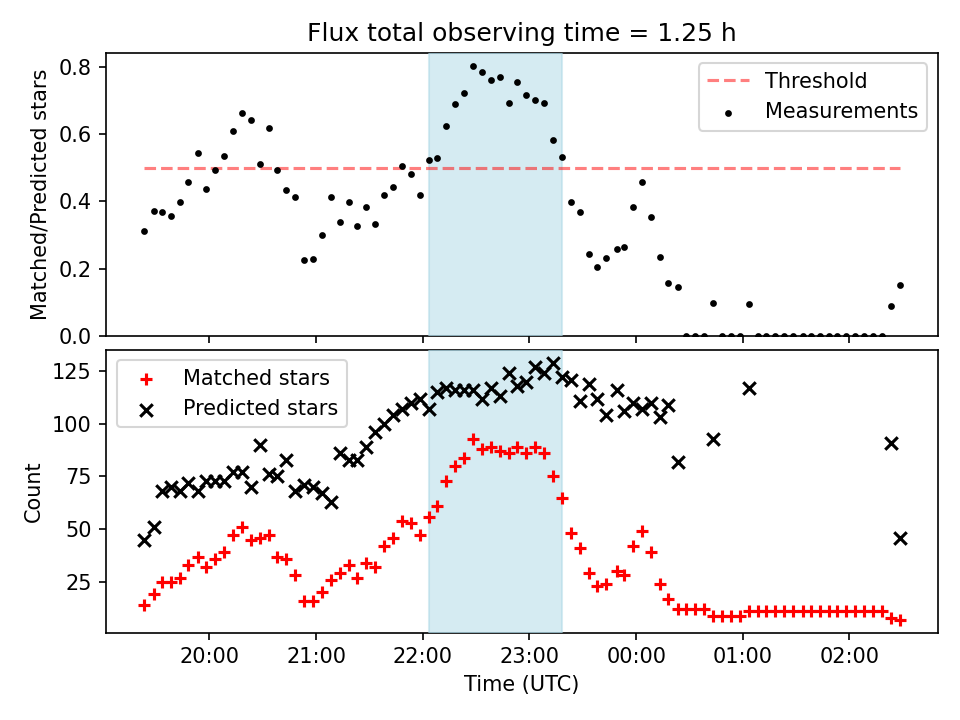 Flux total observing time = 1.25 h

Matched/Predicted stars

0.8
0.6
0.4
0.2
0.0

Threshold
Measurements

Count

125
100
75
50
25

Matched stars
Predicted stars

20:00
21:00
22:00
23:00
00:00
01:00
02:00

Time (UTC)